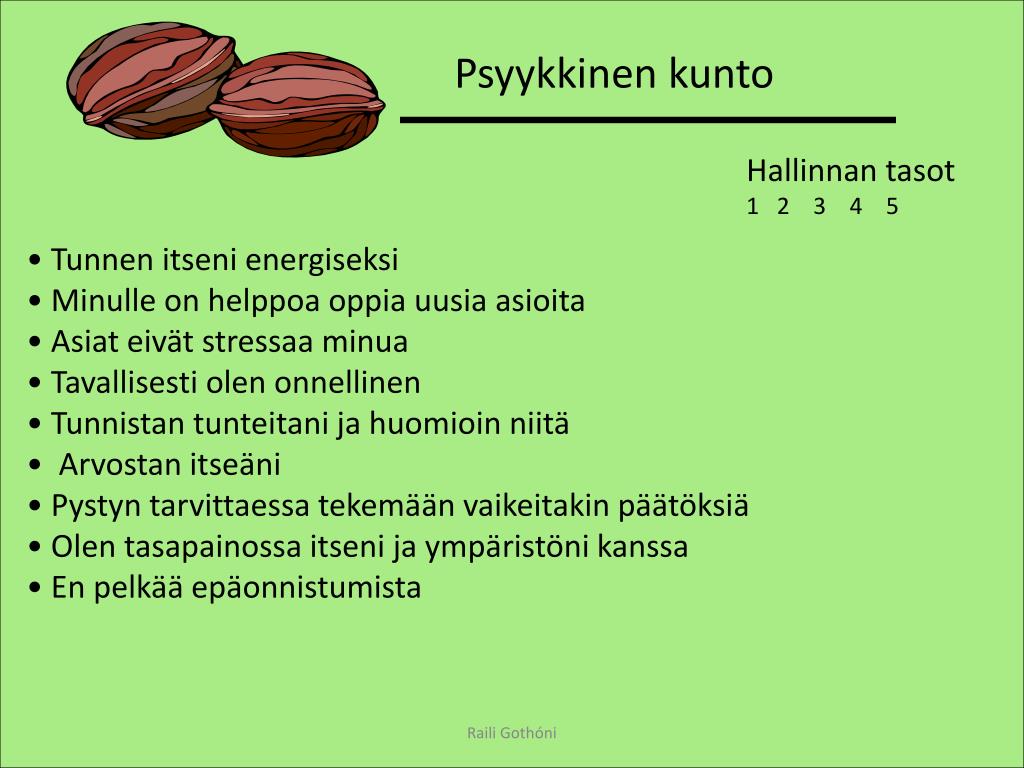 Psyykkinen kunto

Hallinnan tasot
1 2 3 4 5

• Tunnen itseni energiseksi
• Minulle on helppoa oppia uusia asioita
• Asiat eivät stressaa minua
• Tavallisesti olen onnellinen
• Tunnistan tunteitani ja huomioin niitä
• Arvostan itseäni
• Pystyn tarvittaessa tekemään vaikeitakin päätöksiä
• Olen tasapainossa itseni ja ympäristöni kanssa
• En pelkää epäonnistumista

Raili Gothóni